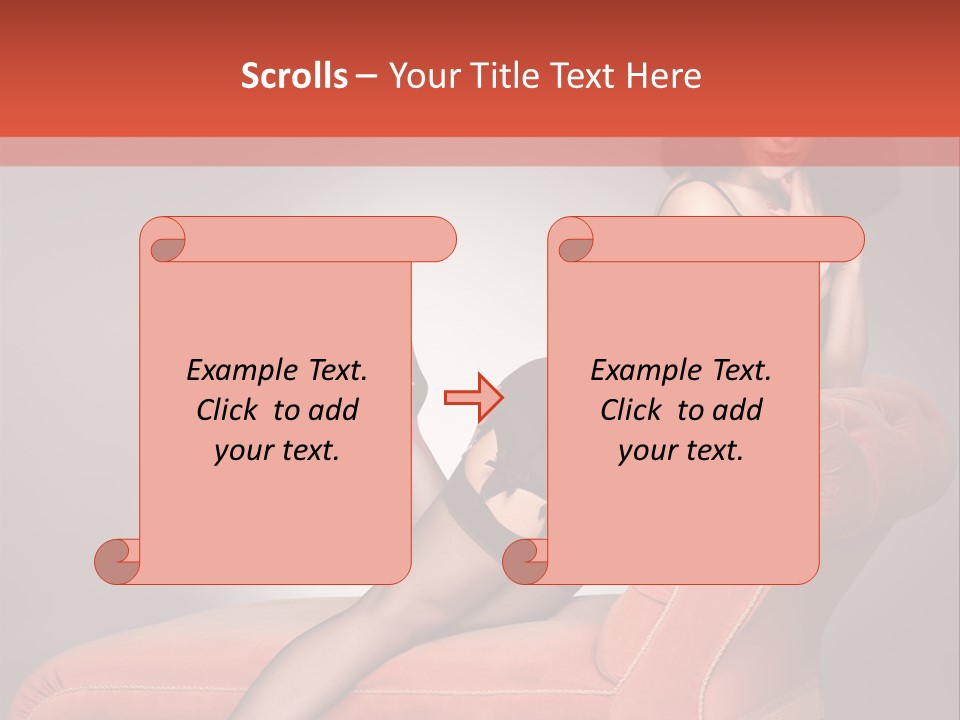 Scrolls – Your Title Text Here

Example Text. Click to add your text.

Example Text. Click to add your text.